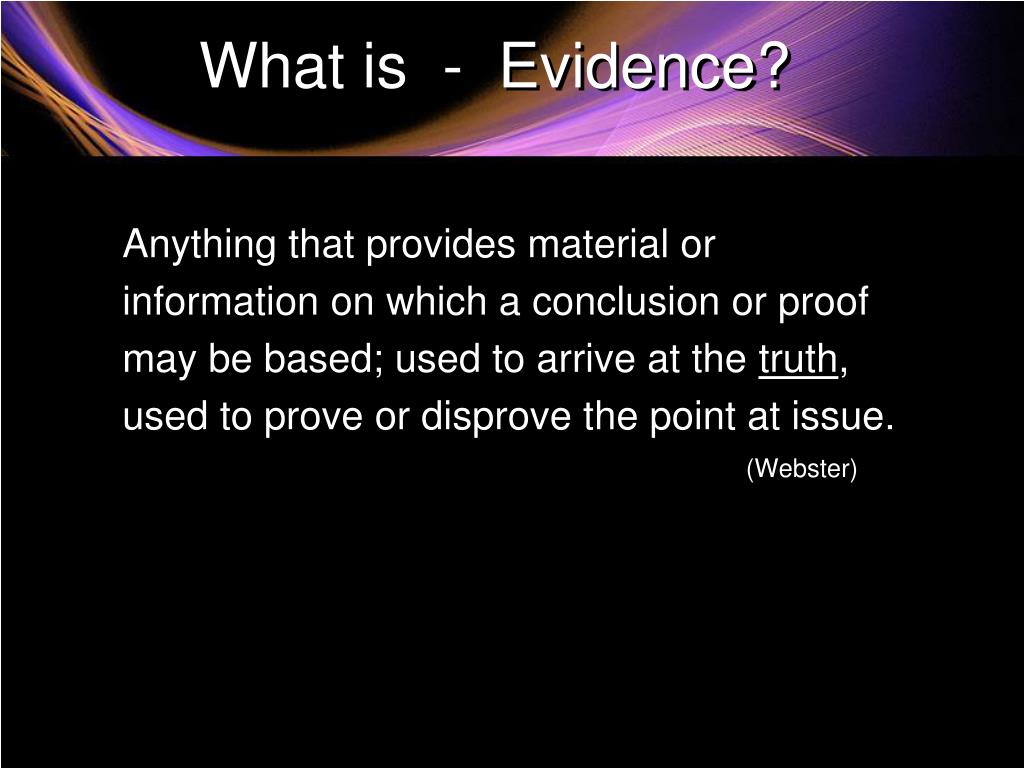 What is - Evidence?

Anything that provides material or information on which a conclusion or proof may be based; used to arrive at the truth, used to prove or disprove the point at issue.

(Webster)